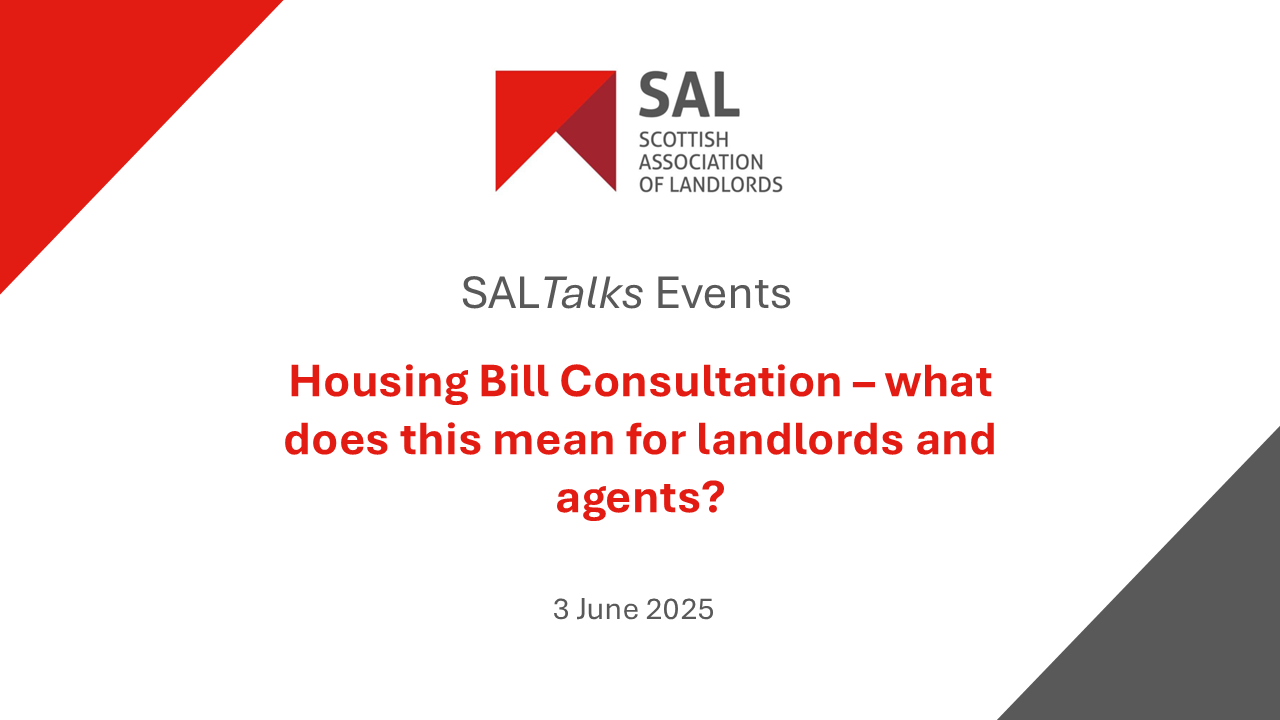 SAL
SCOTTISH ASSOCIATION OF LANDLORDS

SALTalks Events

Housing Bill Consultation – what does this mean for landlords and agents?

3 June 2025